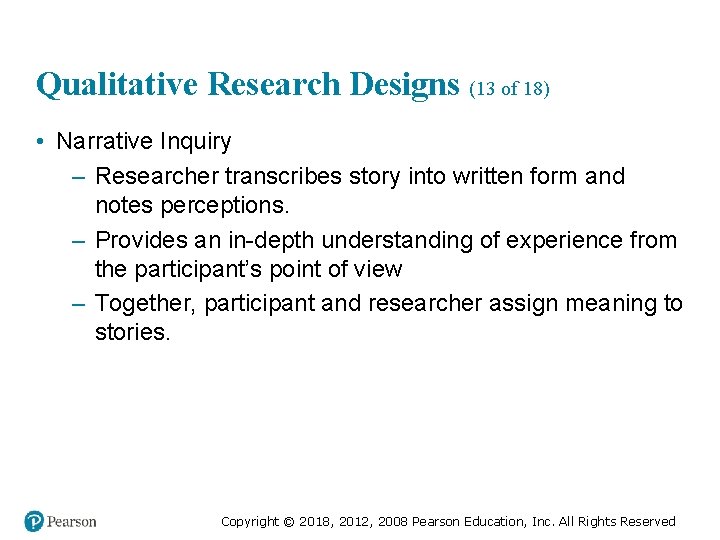 Qualitative Research Designs (13 of 18)

• Narrative Inquiry

– Researcher transcribes story into written form and notes perceptions.

– Provides an in-depth understanding of experience from the participant's point of view

– Together, participant and researcher assign meaning to stories.

Pearson

Copyright © 2018, 2012, 2008 Pearson Education, Inc. All Rights Reserved